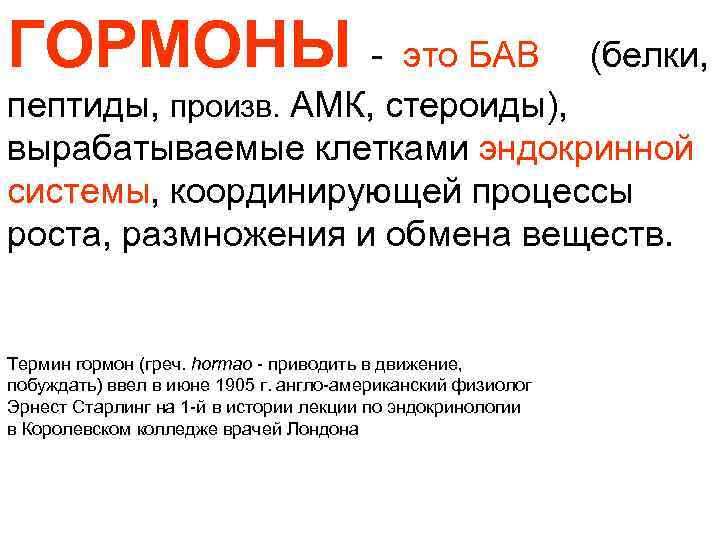 ГОРМОНЫ - это БАВ (белки, пептиды, произв. АМК, стероиды), вырабатываемые клетками эндокринной системы, координирующей процессы роста, размножения и обмена веществ.

Термин гормон (греч. hormao - приводить в движение, побуждать) ввел в июне 1905 г. англо-американский физиолог Эрнест Старлинг на 1-й в истории лекции по эндокринологии в Королевском колледже врачей Лондона